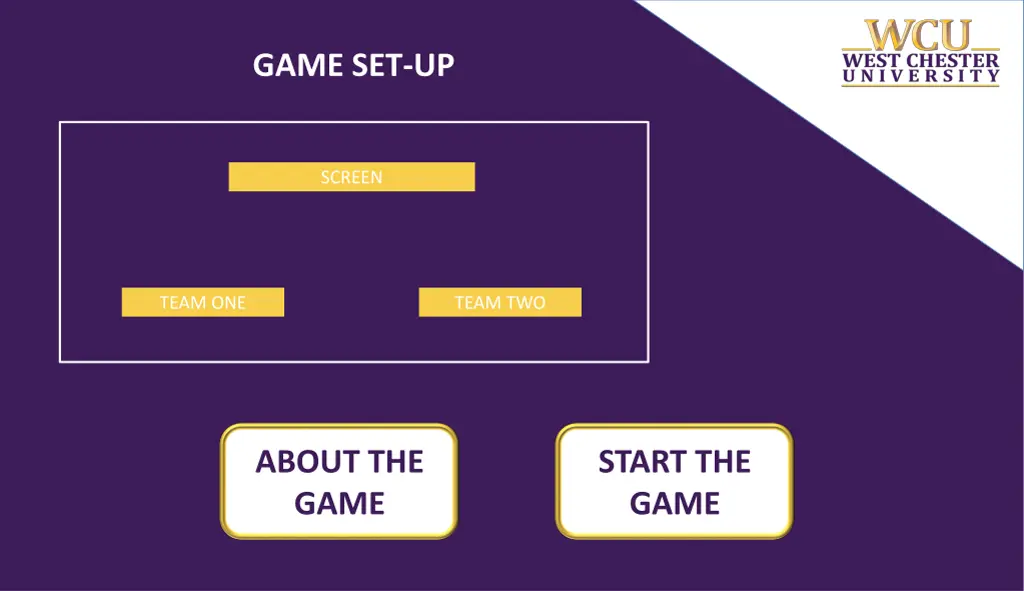 GAME SET-UP

WCU
WEST CHESTER
UNIVERSITY

SCREEN

TEAM ONE

TEAM TWO

ABOUT THE GAME

START THE GAME